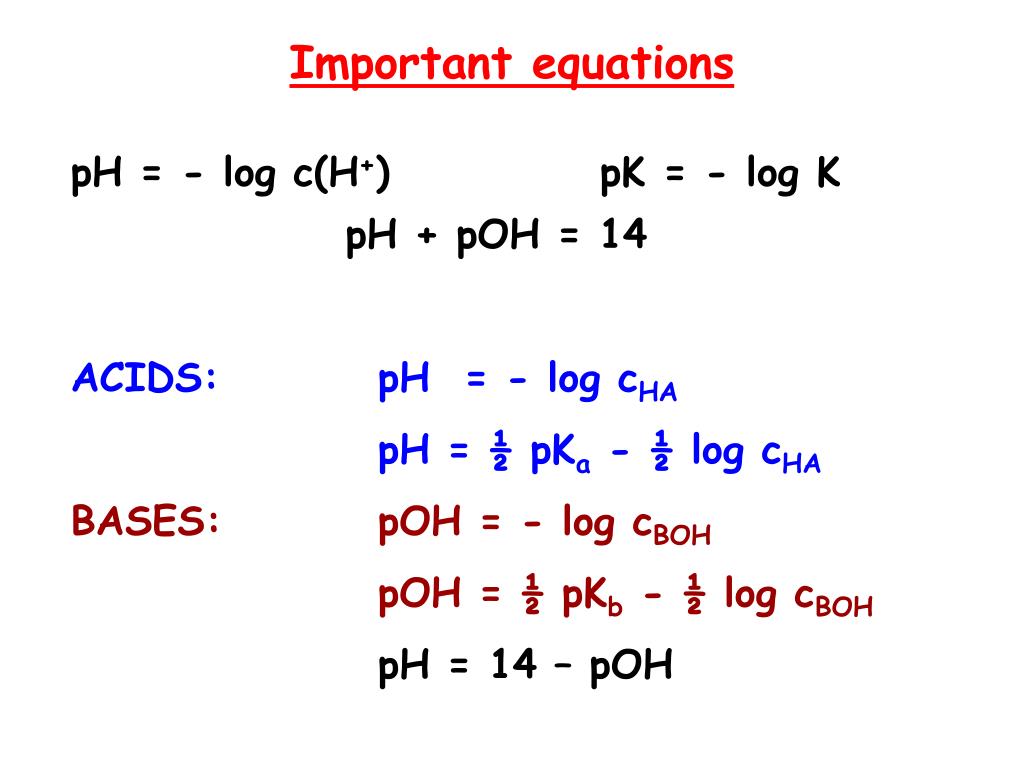 Important equations

$pH = - \log c(H^+)$ $pK = - \log K$

$pH + pOH = 14$

ACIDS: $pH = - \log c_{HA}$

$pH = \frac{1}{2} pK_a - \frac{1}{2} \log c_{HA}$

BASES: $pOH = - \log c_{BOH}$

$pOH = \frac{1}{2} pK_b - \frac{1}{2} \log c_{BOH}$

$pH = 14 – pOH$